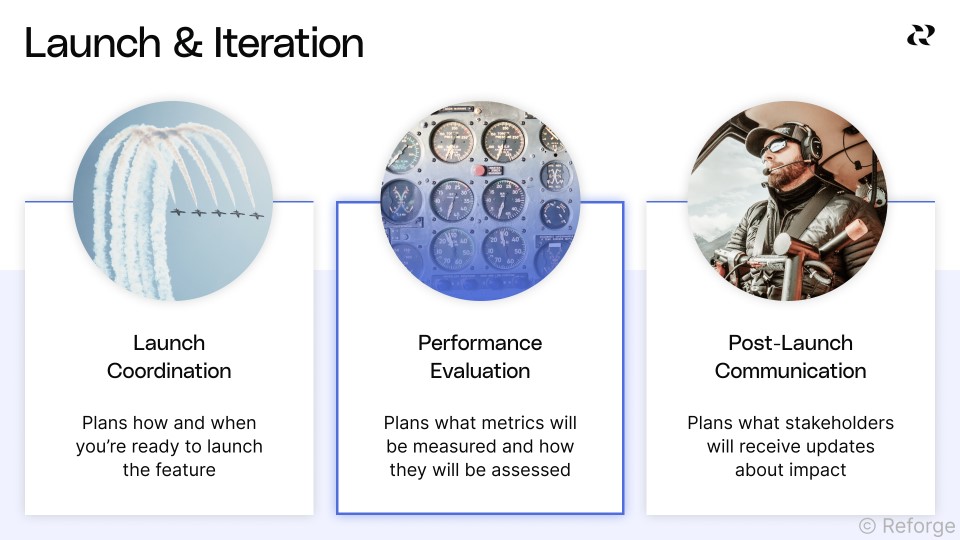 Launch & Iteration

Launch Coordination

Plans how and when you're ready to launch the feature

Performance Evaluation

Plans what metrics will be measured and how they will be assessed

Post-Launch Communication

Plans what stakeholders will receive updates about impact

© Reforge